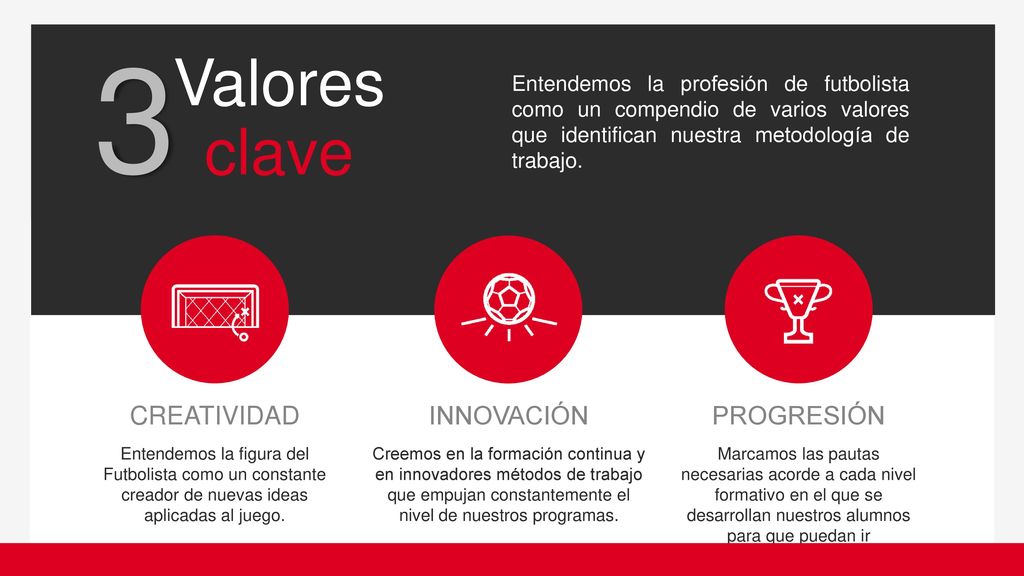 3 Valores clave

Entendemos la profesión de futbolista como un compendio de varios valores que identifican nuestra metodología de trabajo.

CREATIVIDAD

Entendemos la figura del Futbolista como un constante creador de nuevas ideas aplicadas al juego.

INNOVACIÓN

Creemos en la formación continua y en innovadores métodos de trabajo que empujan constantemente el nivel de nuestros programas.

PROGRESIÓN

Marcamos las pautas necesarias acorde a cada nivel formativo en el que se desarrollan nuestros alumnos para que puedan ir